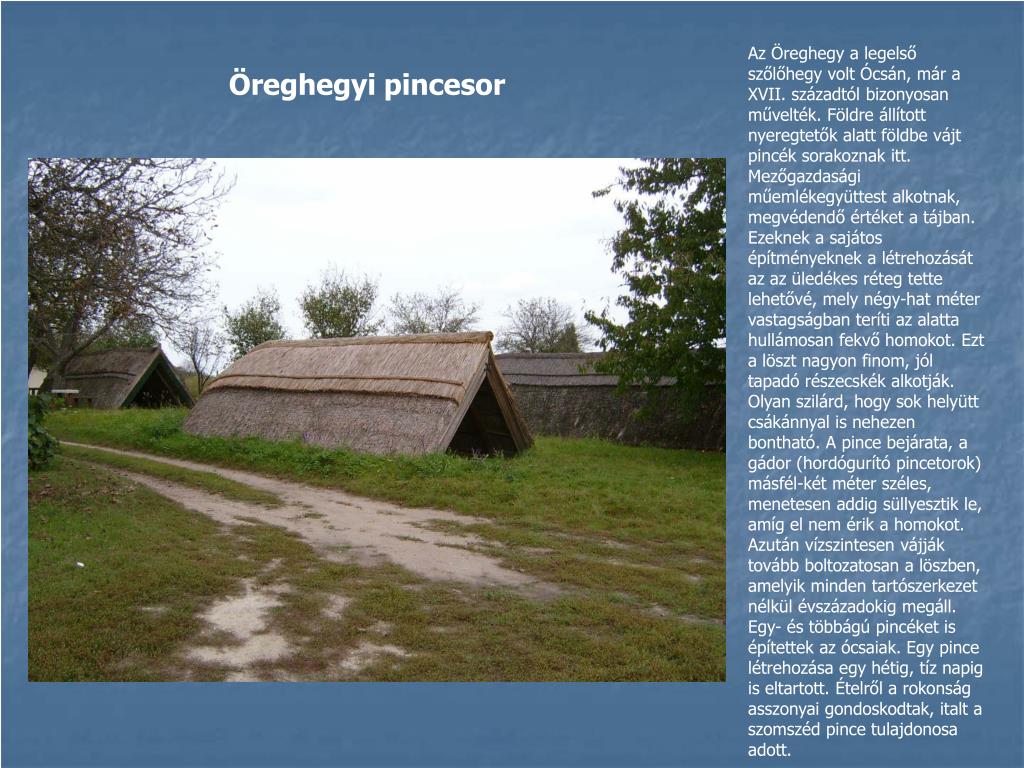 Öreghegyi pincesor

Az Öreghegy a legelső szőlőhegy volt Ócsán, már a XVII. századtól bizonyosan művelték. Földre állított nyeregtetők alatt földbe vájt pincék sorakoznak itt. Mezőgazdasági műemlékegyüttest alkotnak, megvédendő értéket a tájban. Ezeknek a sajátos építményeknek a létrehozását az az üledékes réteg tette lehetővé, mely négy-hat méter vastagságban teríti az alatta hullámosan fekvő homokot. Ezt a löszt nagyon finom, jól tapadó részecskék alkotják. Olyan szilárd, hogy sok helyütt csákánnyal is nehezen bontható. A pince bejárata, a gádor (hordógurító pincetorok) másfél-két méter széles, menetesen addig süllyesztik le, amíg el nem érik a homokot. Azután vízszintesen vájják tovább boltozatosan a löszben, amelyik minden tartószerkezet nélkül évszázadokig megáll. Egy- és többágú pincéket is építettek az ócsaiak. Egy pince létrehozása egy hétig, tíz napig is eltartott. Ételről a rokonság asszonyai gondoskodtak, italt a szomszéd pince tulajdonosa adott.